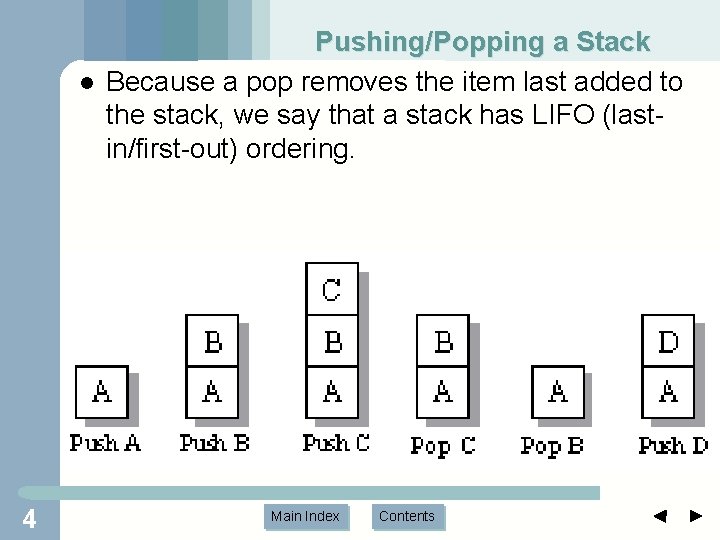 Pushing/Popping a Stack

● Because a pop removes the item last added to the stack, we say that a stack has LIFO (last-in/first-out) ordering.

A
Push A

B
A
Push B

C
B
A
Push C

B
A
Pop C

A
Pop B

D
A
Push D

4

Main Index

Contents